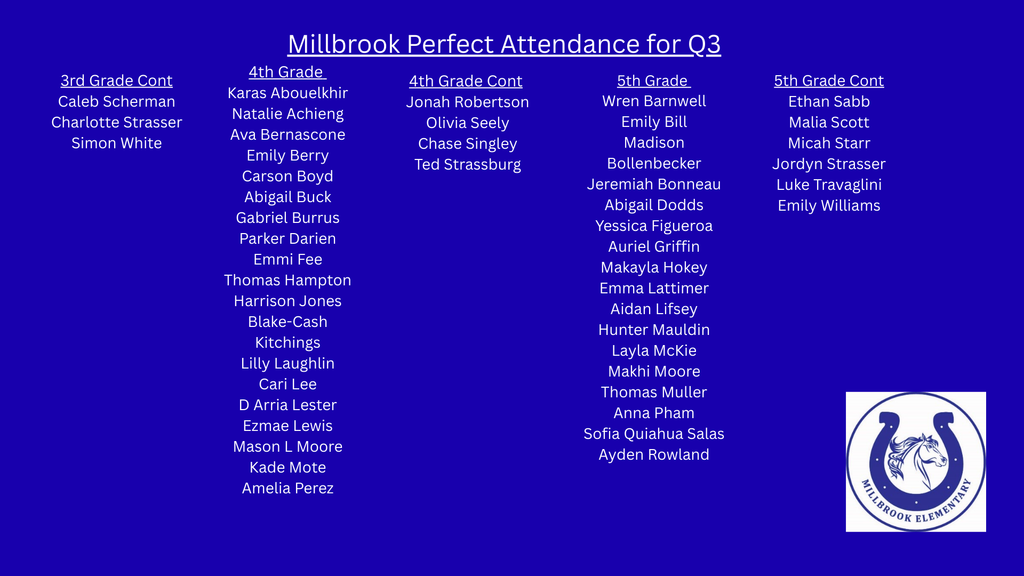 Millbrook Perfect Attendance for Q3

3rd Grade Cont
Caleb Scherman
Charlotte Strasser
Simon White

4th Grade
Karas Abouelkhir
Natalie Achieng
Ava Bernascone
Emily Berry
Carson Boyd
Abigail Buck
Gabriel Burrus
Parker Darien
Emmi Fee
Thomas Hampton
Harrison Jones
Blake-Cash Kitchings
Lilly Laughlin
Cari Lee
D Arria Lester
Ezmae Lewis
Mason L Moore
Kade Mote
Amelia Perez

4th Grade Cont
Jonah Robertson
Olivia Seely
Chase Singley
Ted Strassburg

5th Grade
Wren Barnwell
Emily Bill
Madison Bollenbecker
Jeremiah Bonneau
Abigail Dodds
Yessica Figueroa
Auriel Griffin
Makayla Hokey
Emma Lattimer
Aidan Lifsey
Hunter Mauldin
Layla McKie
Makhi Moore
Thomas Muller
Anna Pham
Sofia Quiahua Salas
Ayden Rowland

5th Grade Cont
Ethan Sabb
Malia Scott
Micah Starr
Jordyn Strasser
Luke Travaglini
Emily Williams

MILLBROOK ELEMENTARY